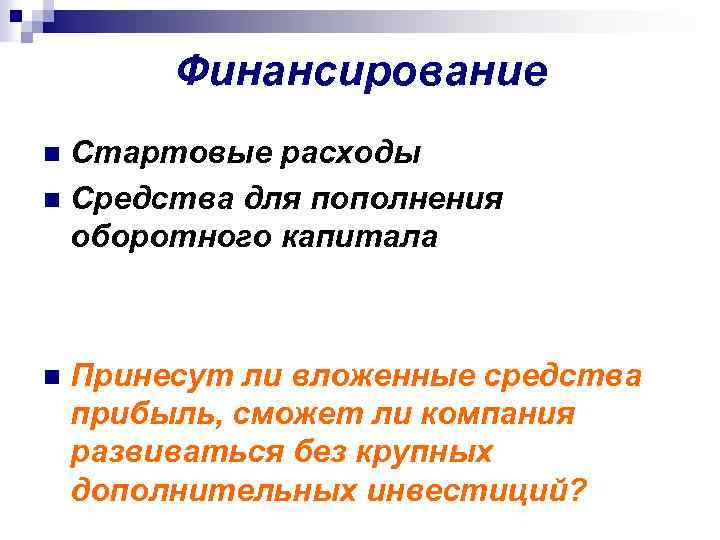 Финансирование

Стартовые расходы

Средства для пополнения оборотного капитала

Принесут ли вложенные средства прибыль, сможет ли компания развиваться без крупных дополнительных инвестиций?